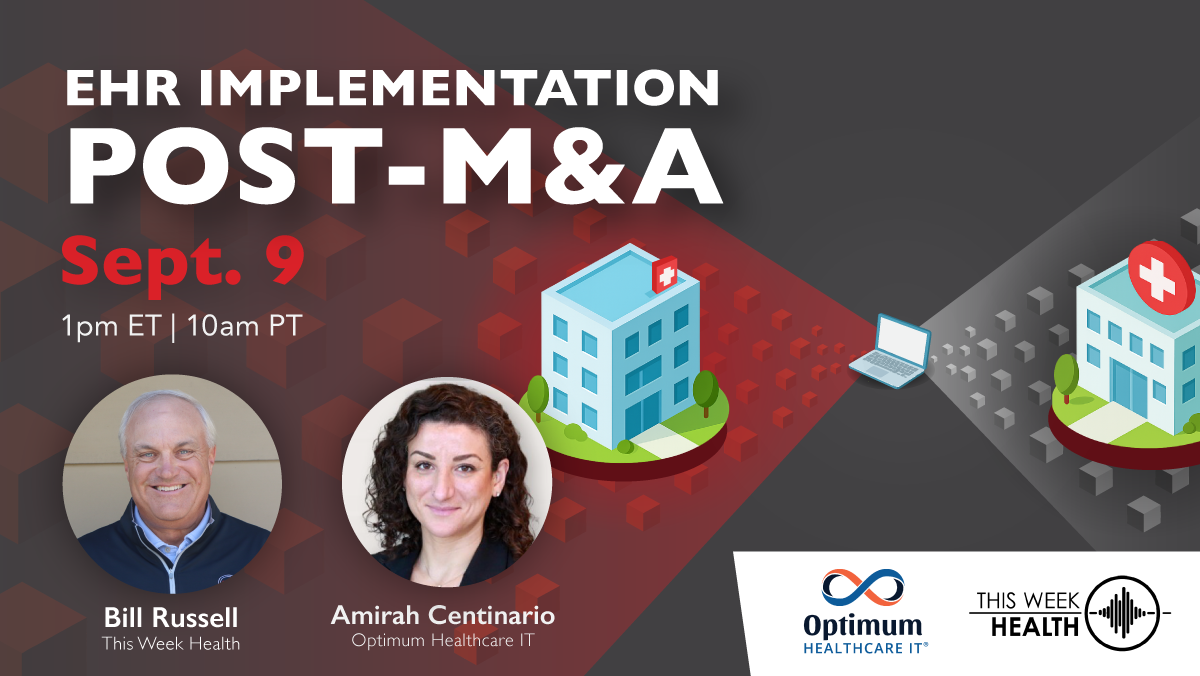 EHR IMPLEMENTATION
POST-M&A

Sept. 9

1pm ET | 10am PT

Bill Russell
This Week Health

Amirah Centinario
Optimum Healthcare IT

Optimum
HEALTHCARE IT®

THIS WEEK
HEALTH